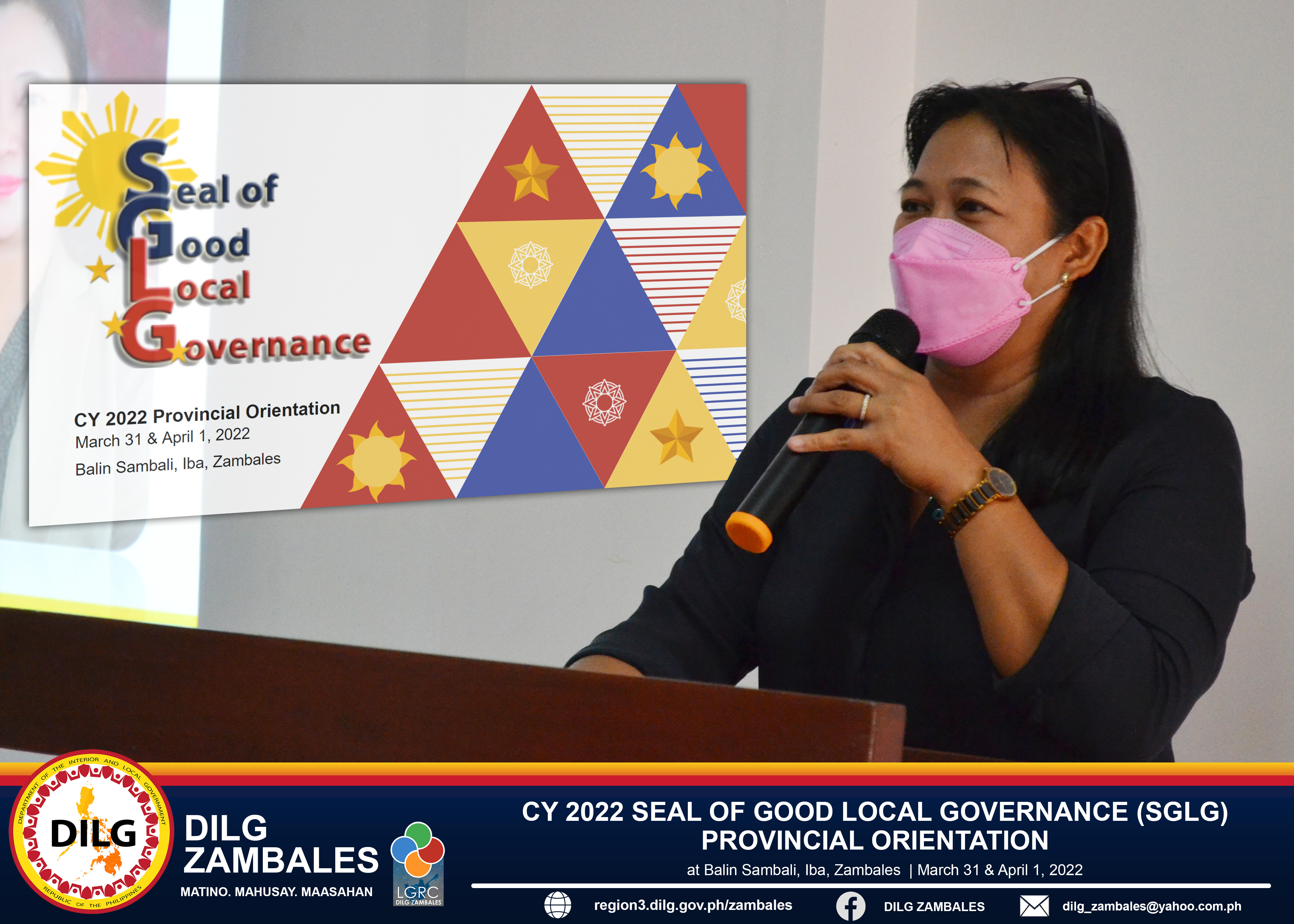 Seal of Good Local Governance

CY 2022 Provincial Orientation
March 31 & April 1, 2022
Balin Sambali, Iba, Zambales

DEPARTMENT OF THE INTERIOR AND LOCAL GOVERNMENT
DILG
REPUBLIC OF THE PHILIPPINES

DILG ZAMBALES
MATINO. MAHUSAY. MAASAHAN

LGRC
DILG ZAMBALES

CY 2022 SEAL OF GOOD LOCAL GOVERNANCE (SGLG) PROVINCIAL ORIENTATION
at Balin Sambali, Iba, Zambales | March 31 & April 1, 2022

region3.dilg.gov.ph/zambales
DILG ZAMBALES
dilg_zambales@yahoo.com.ph